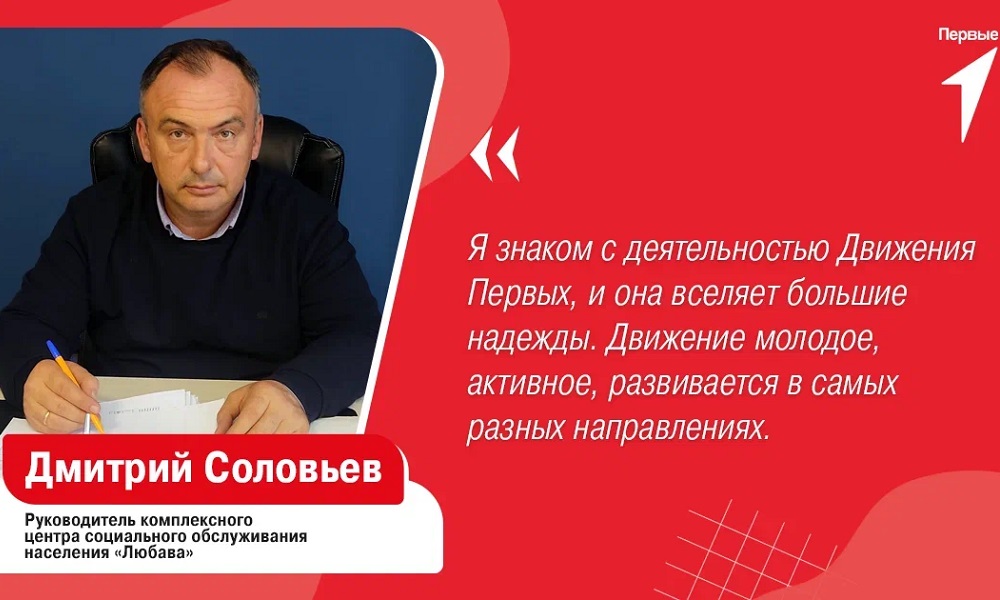 Первые

«

Я знаком с деятельностью Движения Первых, и она вселяет большие надежды. Движение молодое, активное, развивается в самых разных направлениях.

Дмитрий Соловьев

Руководитель комплексного центра социального обслуживания населения «Любава»